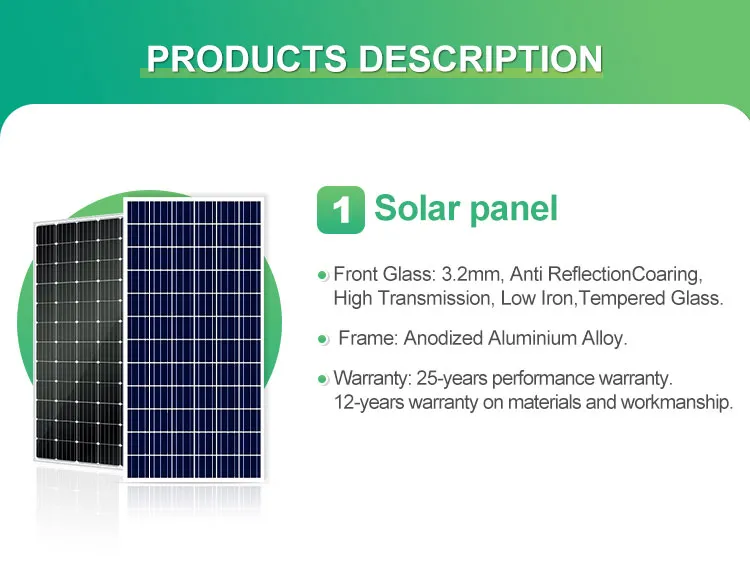 PRODUCTS DESCRIPTION

1 Solar panel

Front Glass: 3.2mm, Anti ReflectionCoaring, High Transmission, Low Iron,Tempered Glass.

Frame: Anodized Aluminium Alloy.

Warranty: 25-years performance warranty. 12-years warranty on materials and workmanship.